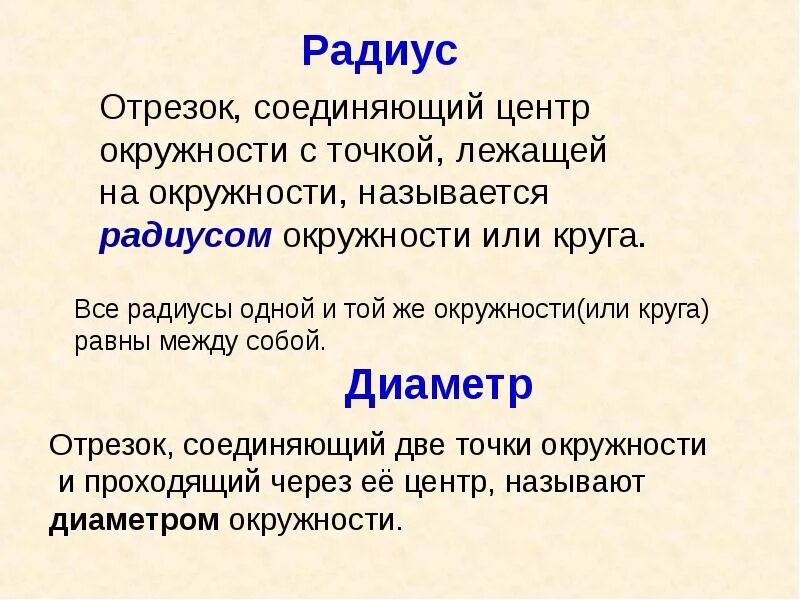 Радиус

Отрезок, соединяющий центр окружности с точкой, лежащей на окружности, называется радиусом окружности или круга.

Все радиусы одной и той же окружности(или круга) равны между собой.

Диаметр

Отрезок, соединяющий две точки окружности и проходящий через её центр, называют диаметром окружности.